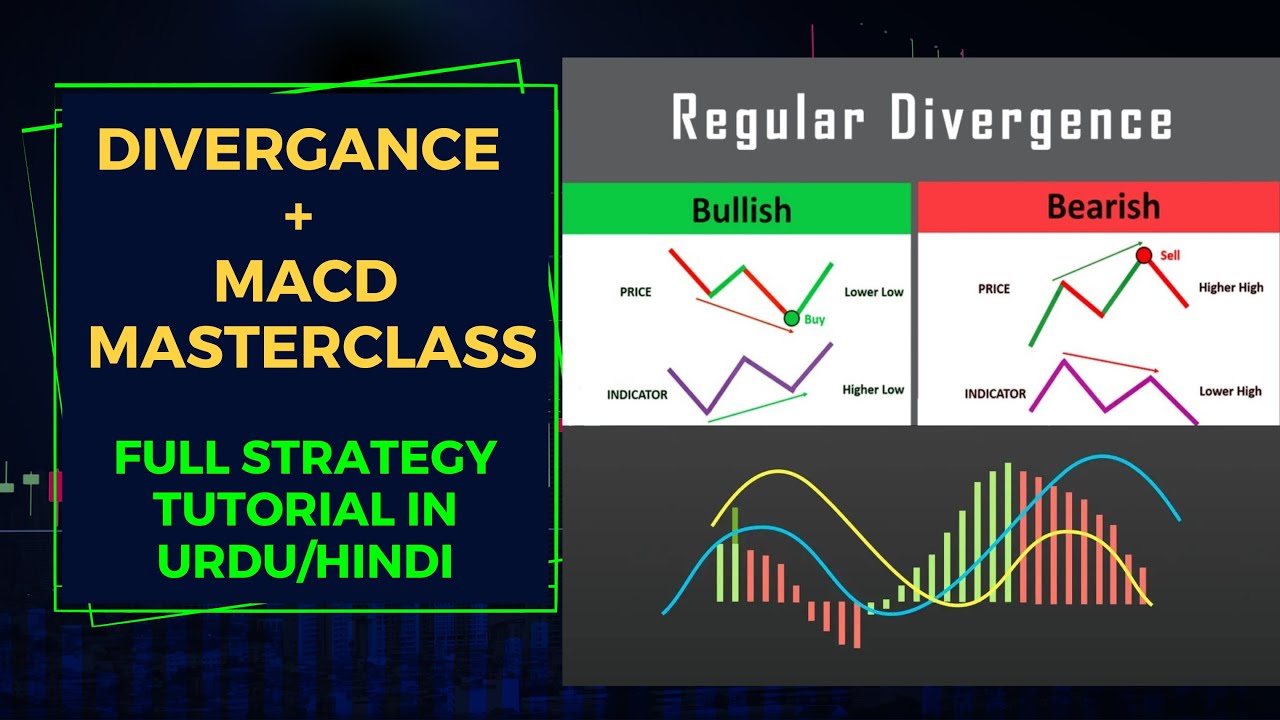 DIVERGANCE
+
MACD
MASTERCLASS

FULL STRATEGY TUTORIAL IN URDU/HINDI

Regular Divergence

Bullish

PRICE

Buy

Lower Low

INDICATOR

Higher Low

Bearish

PRICE

Sell

Higher High

INDICATOR

Lower High